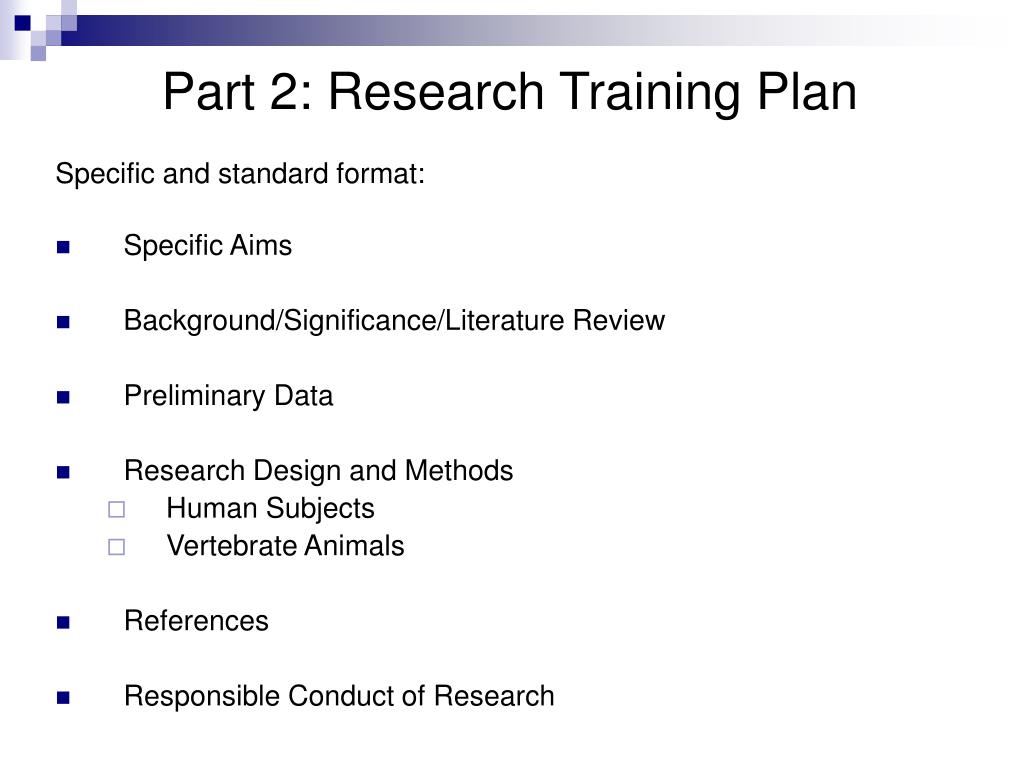 Part 2: Research Training Plan

Specific and standard format:

- Specific Aims
- Background/Significance/Literature Review
- Preliminary Data
- Research Design and Methods
  - Human Subjects
  - Vertebrate Animals
- References
- Responsible Conduct of Research